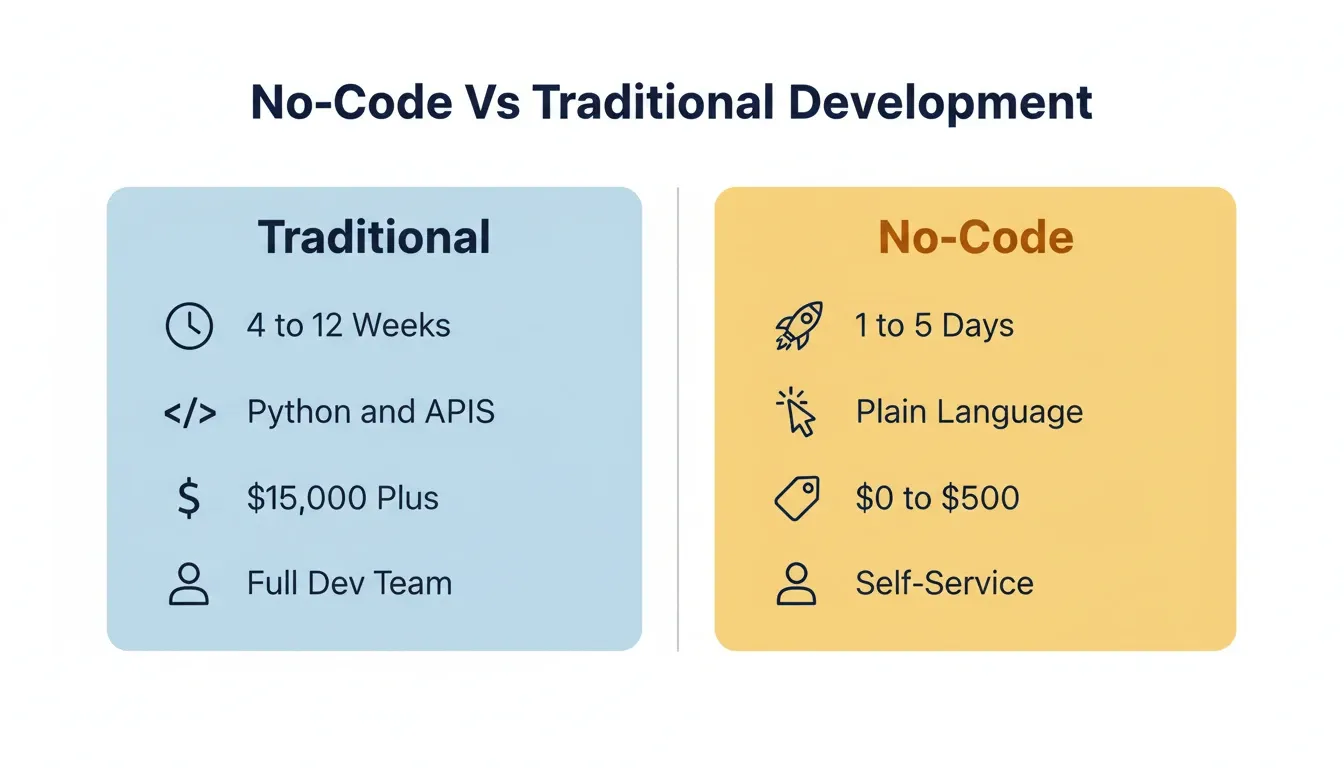 No-Code Vs Traditional Development

Traditional

4 to 12 Weeks

</> Python and APIS

$ \$15,000 Plus

Full Dev Team

No-Code

1 to 5 Days

Plain Language

\$0 to \$500

Self-Service